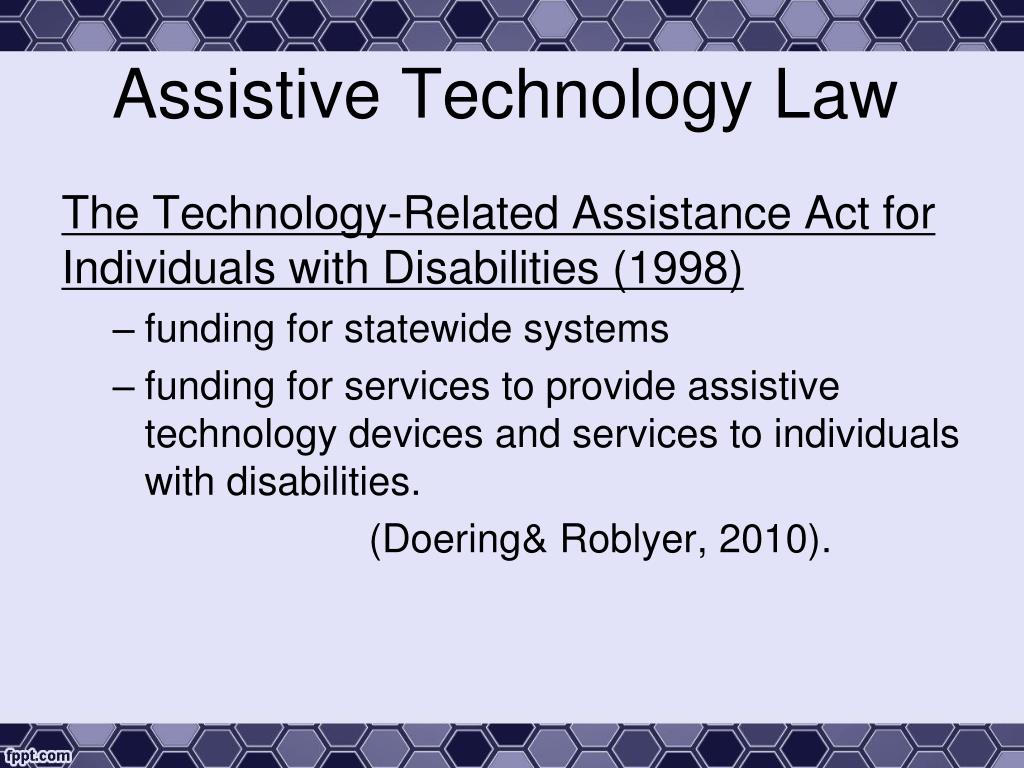 Assistive Technology Law

The Technology-Related Assistance Act for Individuals with Disabilities (1998)

– funding for statewide systems

– funding for services to provide assistive technology devices and services to individuals with disabilities.

(Doering& Roblyer, 2010).

fppt.com